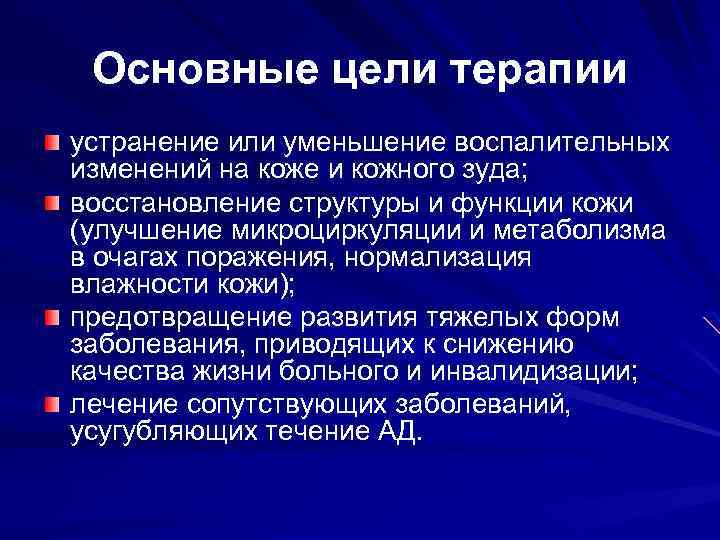 Основные цели терапии

устранение или уменьшение воспалительных изменений на коже и кожного зуда;

восстановление структуры и функции кожи (улучшение микроциркуляции и метаболизма в очагах поражения, нормализация влажности кожи);

предотвращение развития тяжелых форм заболевания, приводящих к снижению качества жизни больного и инвалидизации;

лечение сопутствующих заболеваний, усугубляющих течение АД.